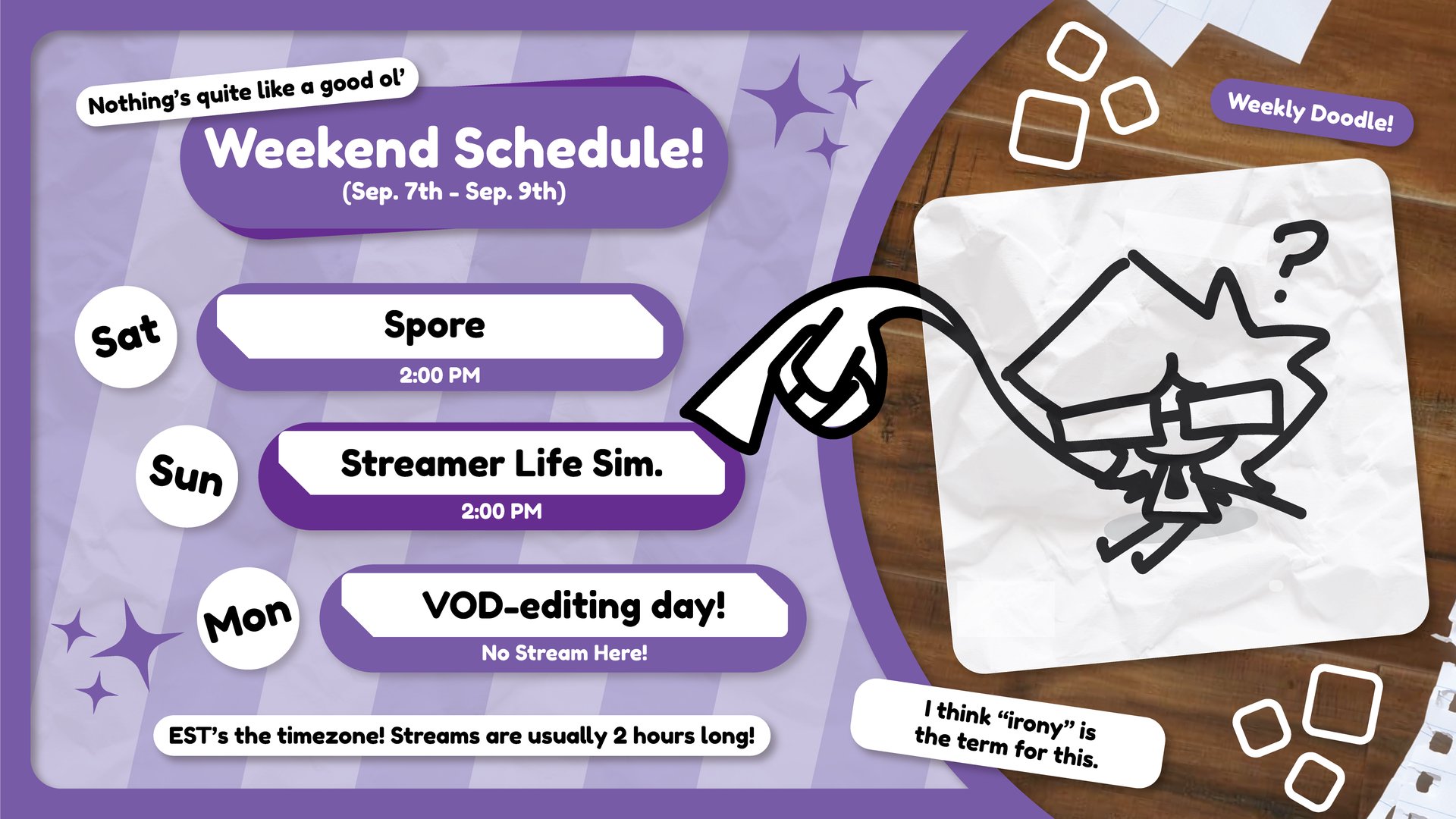 Nothing's quite like a good ol'

Weekend Schedule!
(Sep. 7th - Sep. 9th)

Sat
Spore
2:00 PM

Sun
Streamer Life Sim.
2:00 PM

Mon
VOD-editing day!
No Stream Here!

EST's the timezone! Streams are usually 2 hours long!

Weekly Doodle!

?

I think "irony" is the term for this.